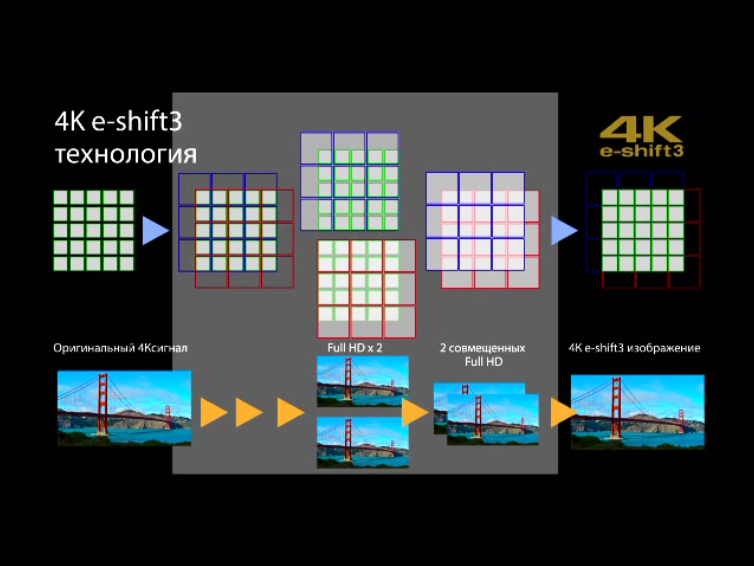 4K e-shift3 технология

4K e-shift3

Оригинальный 4Ксигнал

Full HD x 2

2 совмещенных Full HD

4K e-shift3 изображение